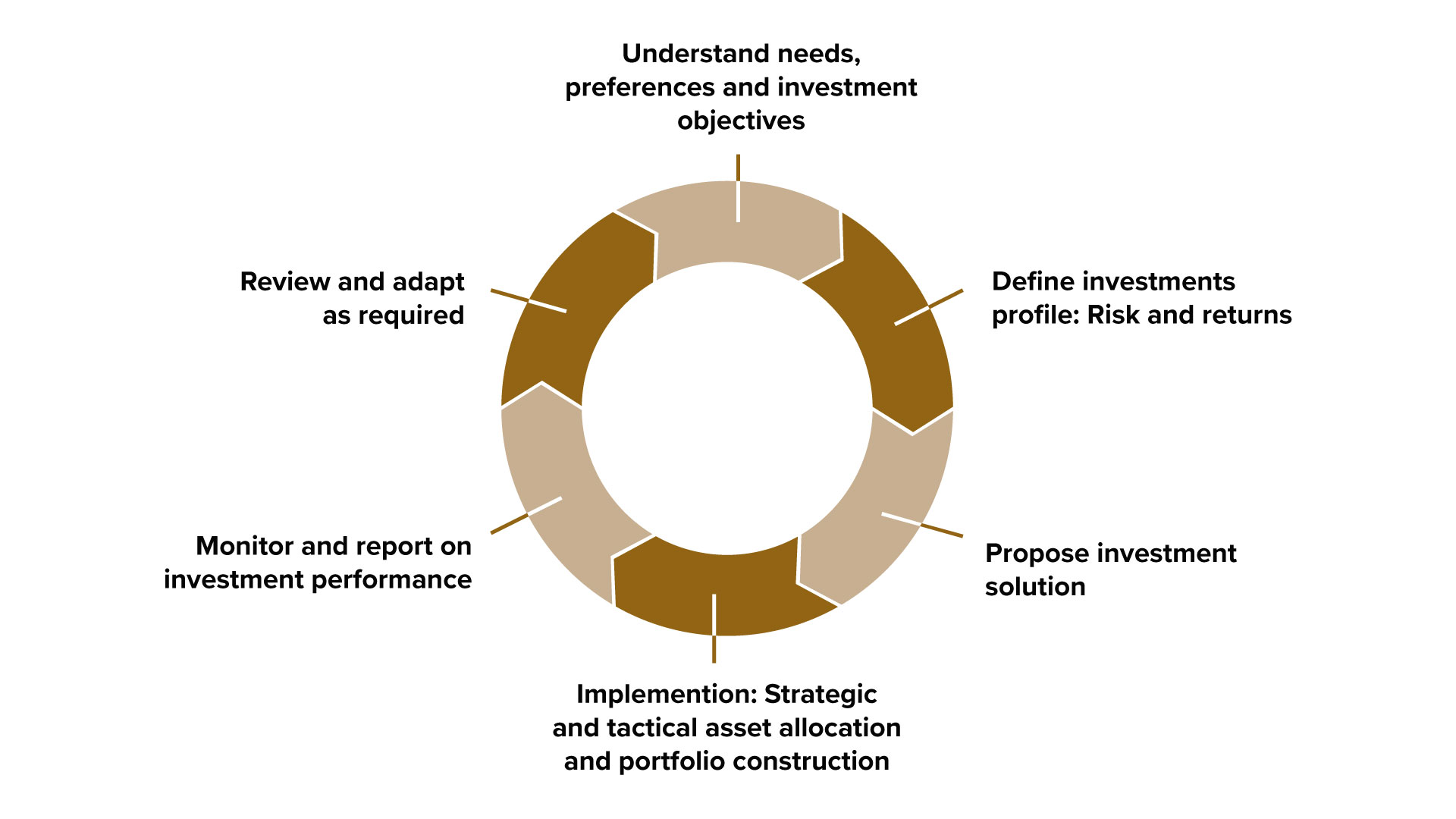 Understand needs, preferences and investment objectives

Define investments profile: Risk and returns

Propose investment solution

Implemention: Strategic and tactical asset allocation and portfolio construction

Monitor and report on investment performance

Review and adapt as required